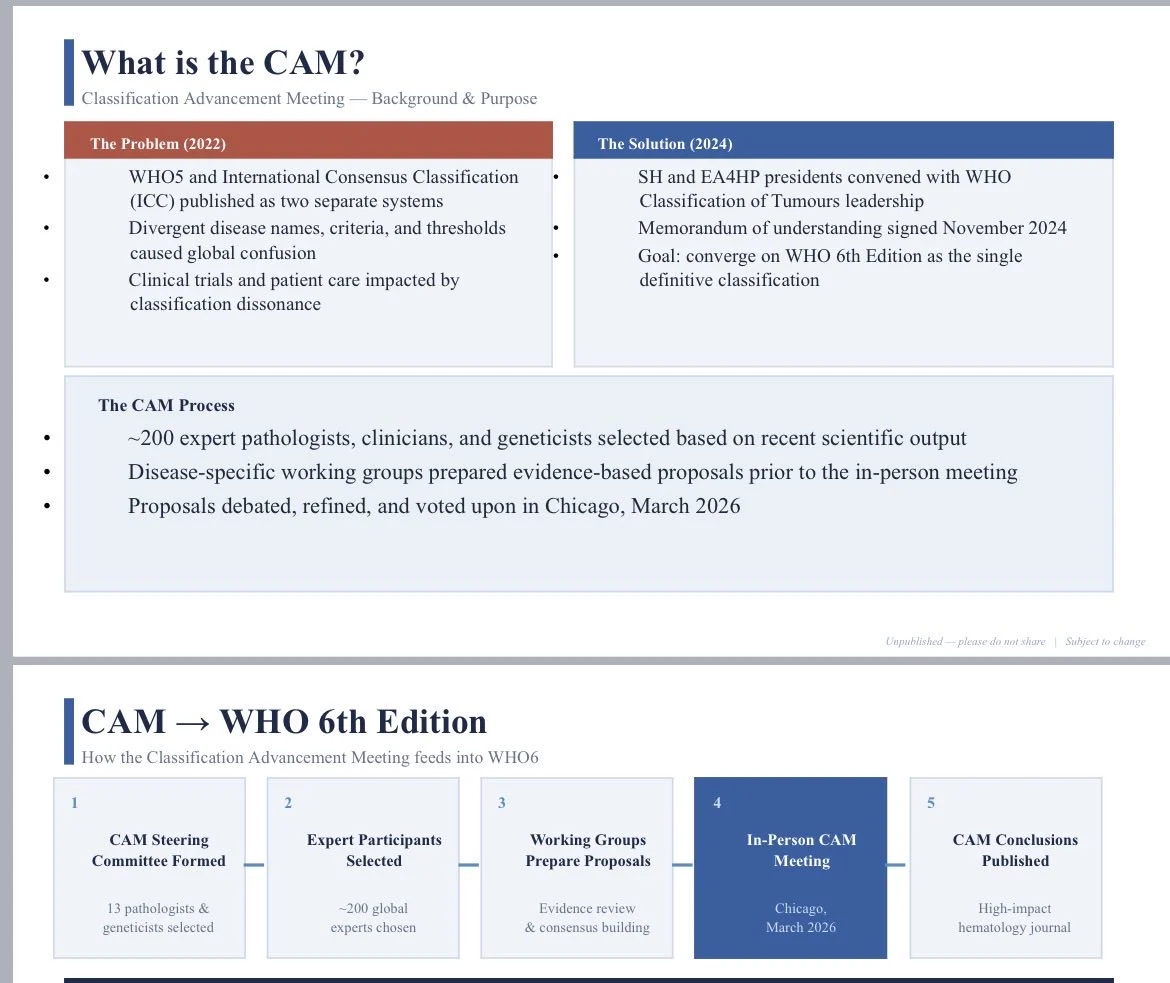 What is the CAM?
Classification Advancement Meeting — Background & Purpose

The Problem (2022)
• WHO5 and International Consensus Classification (ICC) published as two separate systems
• Divergent disease names, criteria, and thresholds caused global confusion
• Clinical trials and patient care impacted by classification dissonance

The Solution (2024)
• SH and EA4HP presidents convened with WHO Classification of Tumours leadership
• Memorandum of understanding signed November 2024
• Goal: converge on WHO 6th Edition as the single definitive classification

The CAM Process
• ~200 expert pathologists, clinicians, and geneticists selected based on recent scientific output
• Disease-specific working groups prepared evidence-based proposals prior to the in-person meeting
• Proposals debated, refined, and voted upon in Chicago, March 2026

Unpublished — please do not share | Subject to change

CAM → WHO 6th Edition
How the Classification Advancement Meeting feeds into WHO6

1
CAM Steering Committee Formed
13 pathologists & geneticists selected

2
Expert Participants Selected
~200 global experts chosen

3
Working Groups Prepare Proposals
Evidence review & consensus building

4
In-Person CAM Meeting
Chicago, March 2026

5
CAM Conclusions Published
High-impact hematology journal